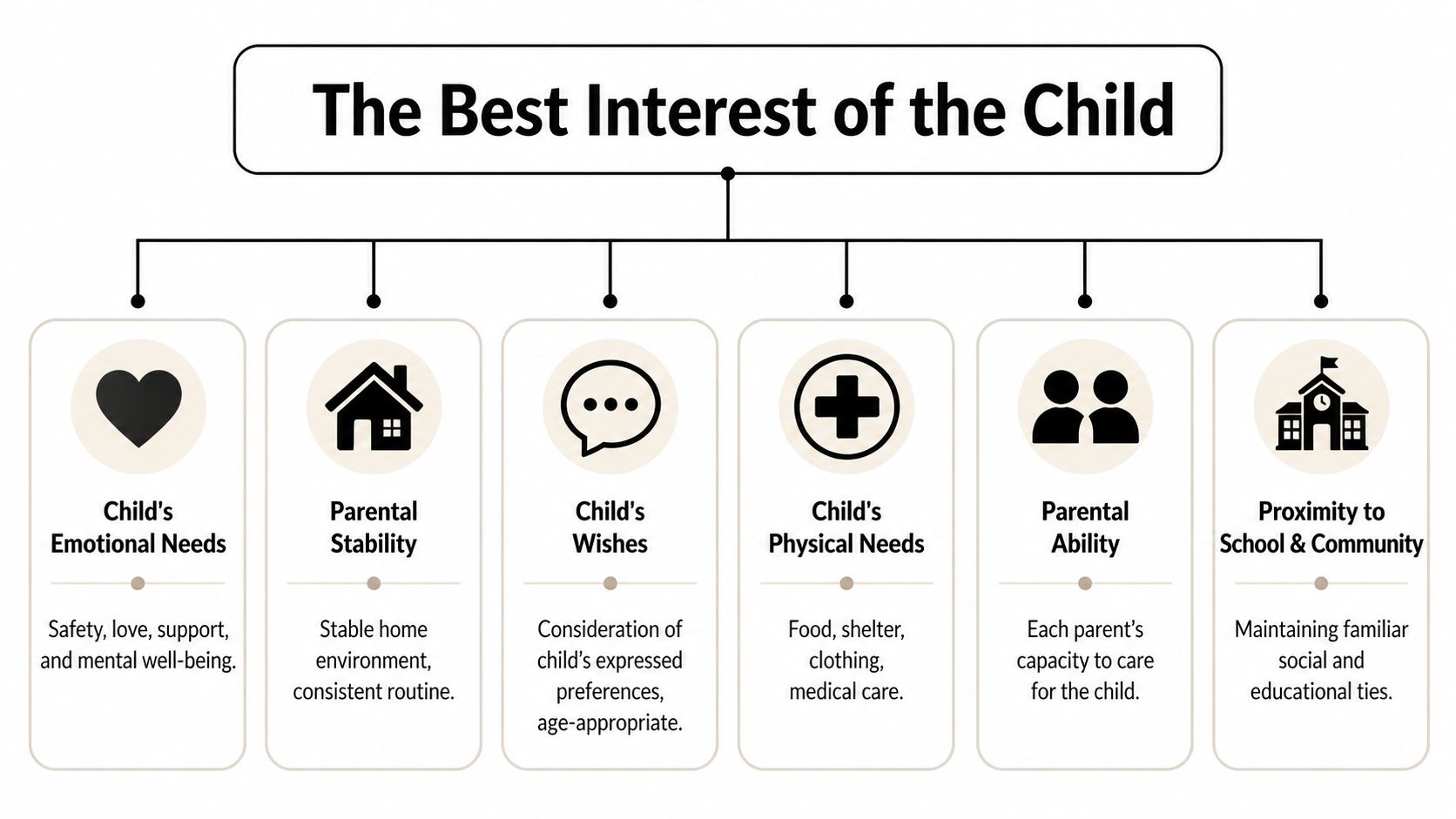 The Best Interest of the Child

Child's Emotional Needs

Safety, love, support, and mental well-being.

Parental Stability

Stable home environment, consistent routine.

Child's Wishes

Consideration of child's expressed preferences, age-appropriate.

Child's Physical Needs

Food, shelter, clothing, medical care.

Parental Ability

Each parent's capacity to care for the child.

Proximity to School & Community

Maintaining familiar social and educational ties.